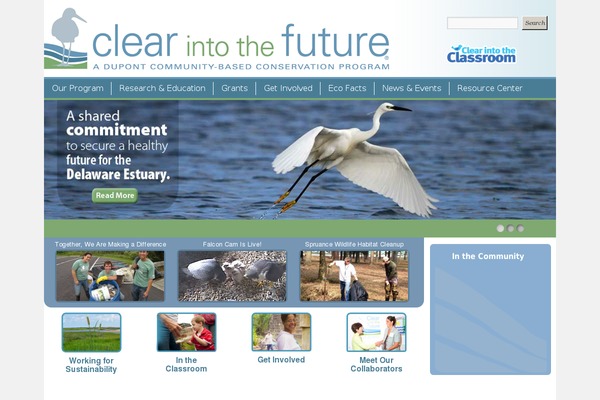 clear into the future
A DUPONT COMMUNITY-BASED CONSERVATION PROGRAM

Search

Clear into the Classroom

Our Program | Research & Education | Grants | Get Involved | Eco Facts | News & Events | Resource Center

A shared commitment to secure a healthy future for the Delaware Estuary.

Read More

Together, We Are Making a Difference

Falcon Cam Is Live!

Spruance Wildlife Habitat Cleanup

In the Community

Working for Sustainability

In the Classroom

Get Involved

Meet Our Collaborators